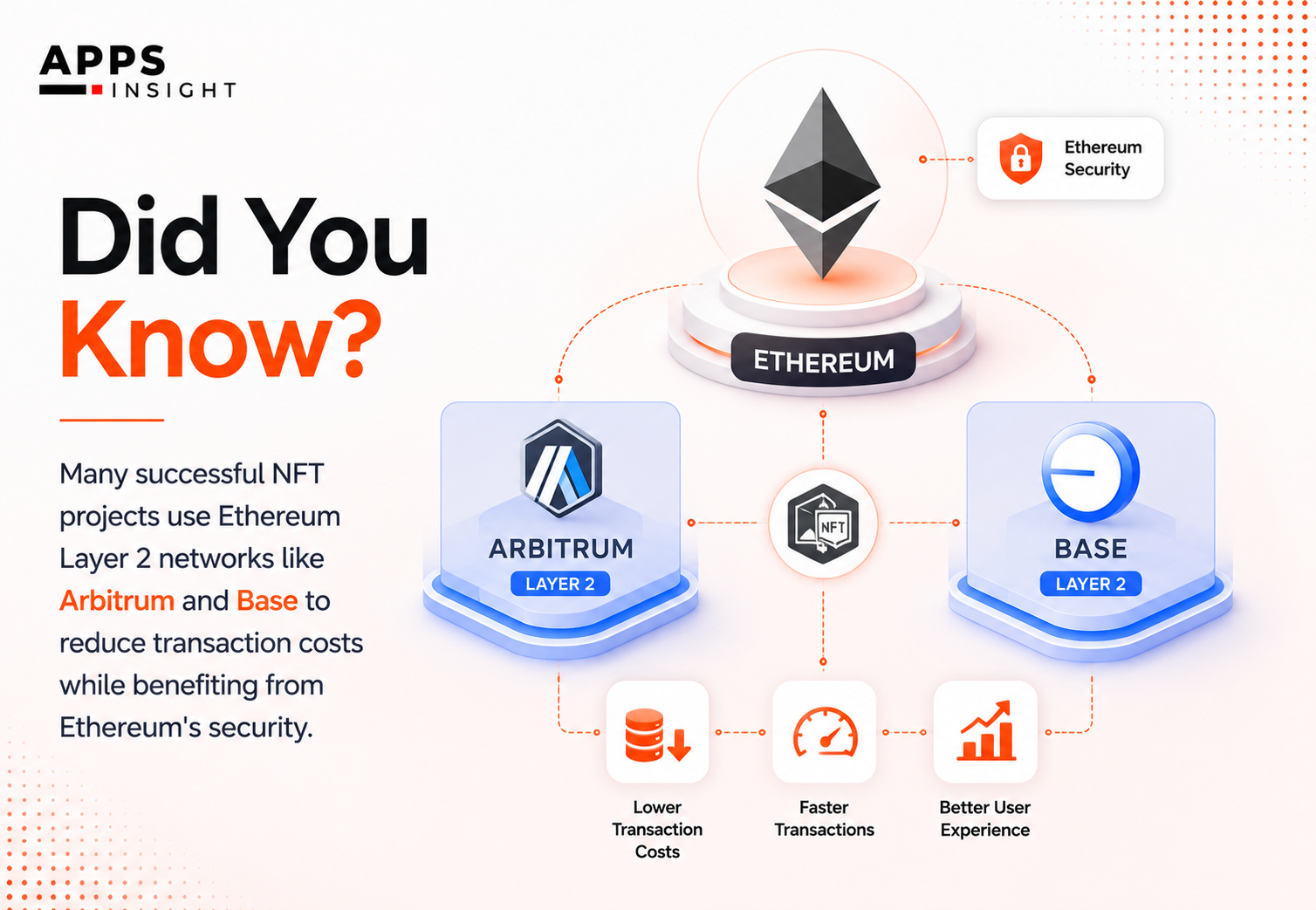 APPS INSIGHT

Did You Know?

Many successful NFT projects use Ethereum Layer 2 networks like Arbitrum and Base to reduce transaction costs while benefiting from Ethereum's security.

Ethereum Security

ETHEREUM

ARBITRUM
LAYER 2

NFT

BASE
LAYER 2

Lower Transaction Costs

Faster Transactions

Better User Experience